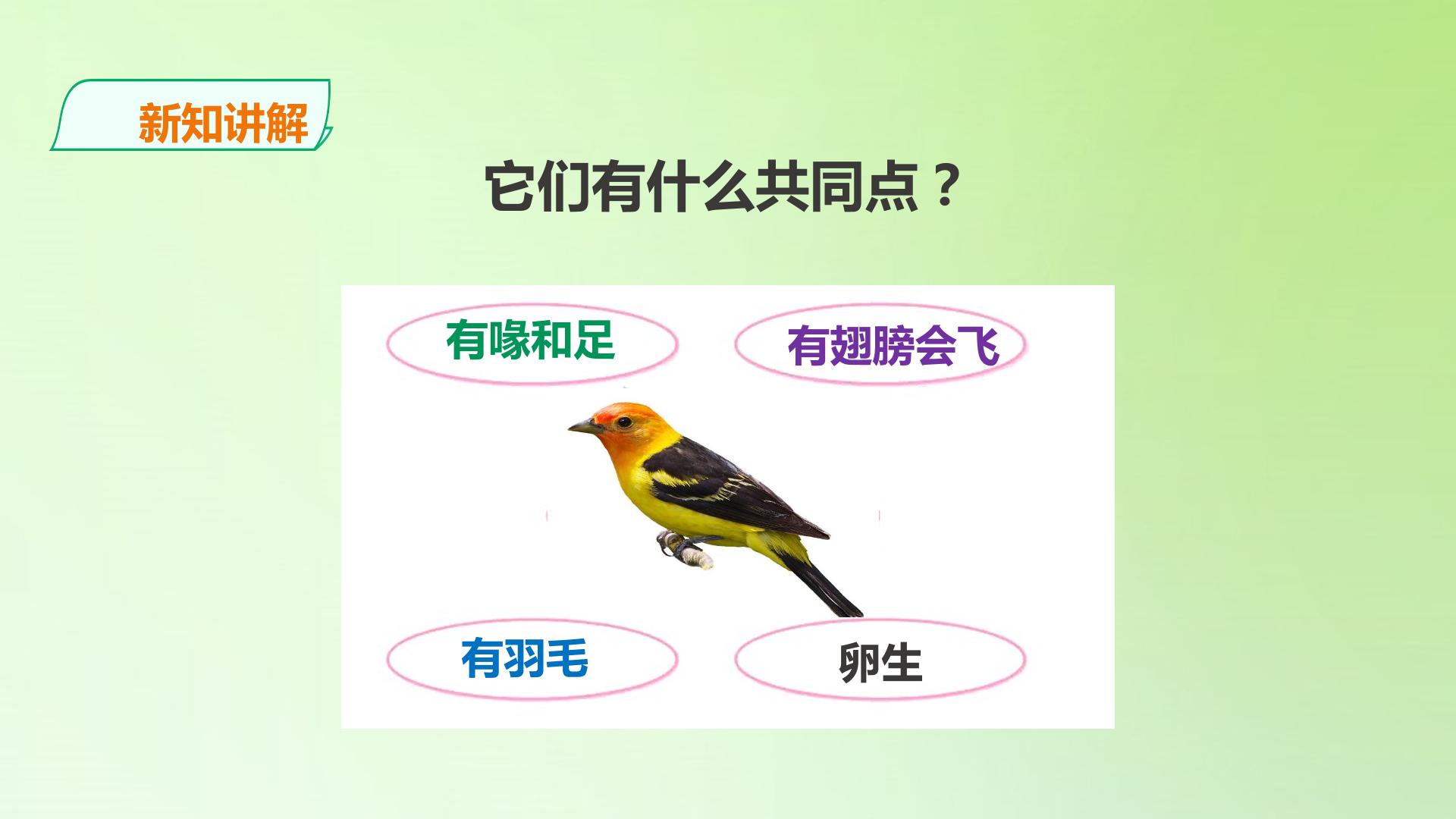 新知讲解

它们有什么共同点？

有喙和足

有翅膀会飞

有羽毛

卵生